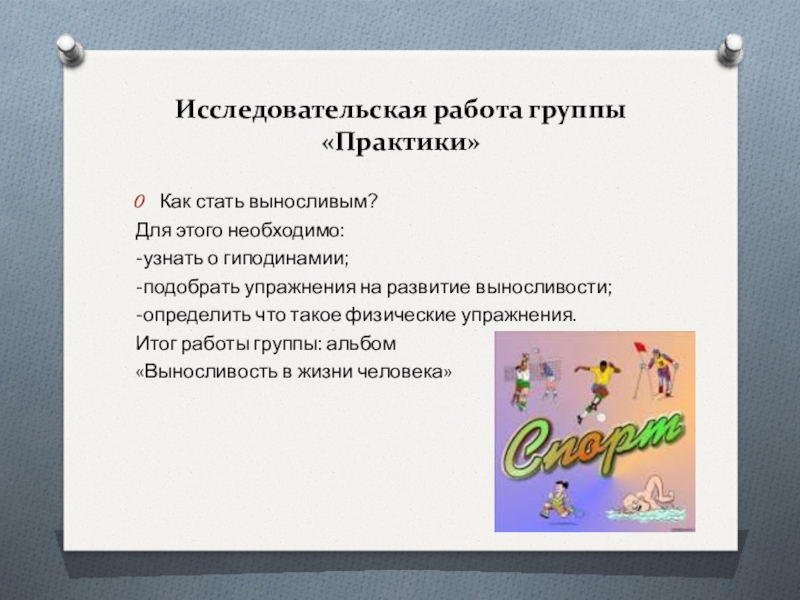 Исследовательская работа группы «Практики»

Как стать выносливым?
Для этого необходимо:
-узнать о гиподинамии;
-подобрать упражнения на развитие выносливости;
-определить что такое физические упражнения.
Итог работы группы: альбом
«Выносливость в жизни человека»

Спорт